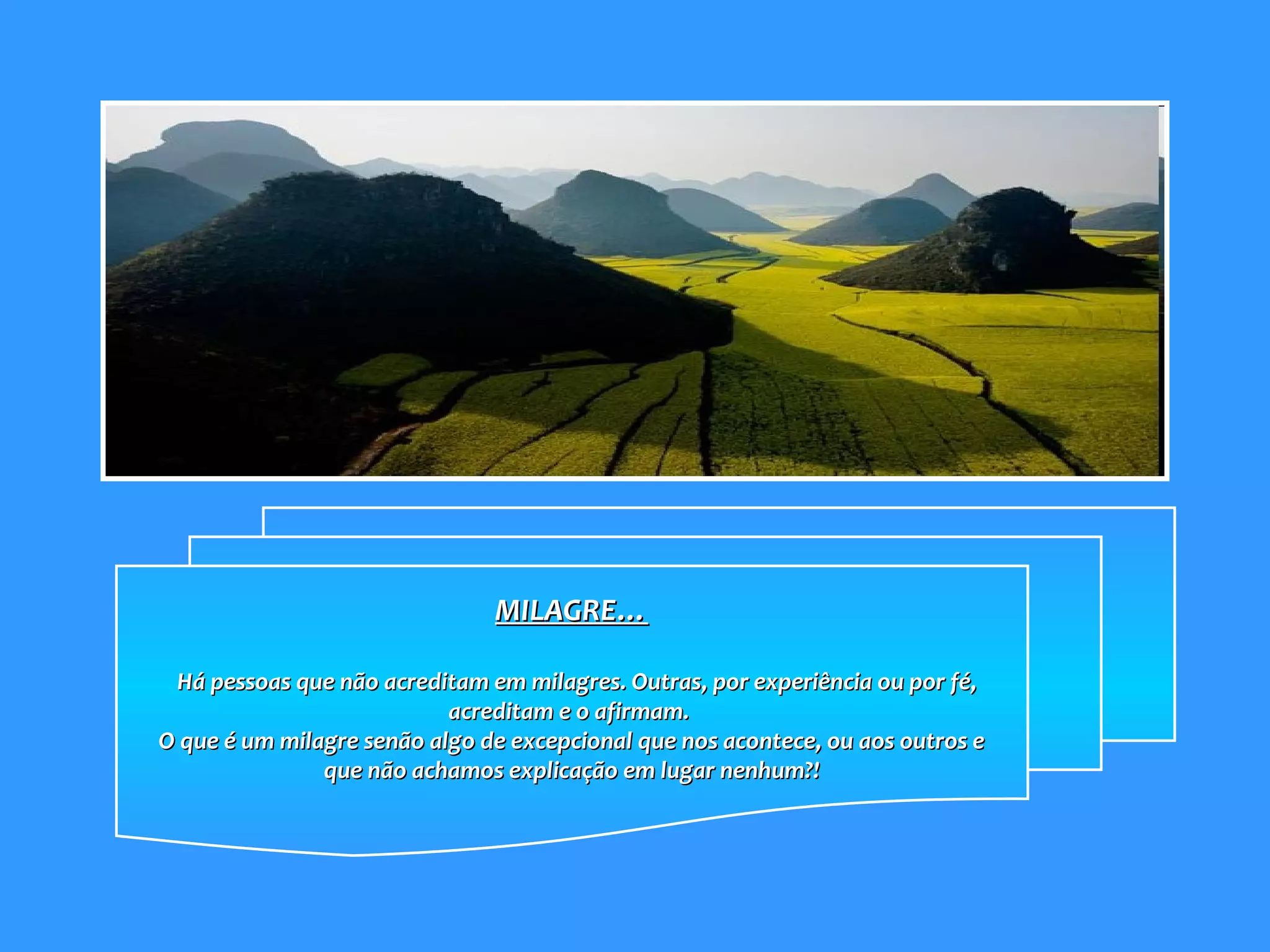 MILAGRE...

Há pessoas que não acreditam em milagres. Outras, por experiência ou por fé, acreditam e o afirmam.
O que é um milagre senão algo de excepcional que nos acontece, ou aos outros e que não achamos explicação em lugar nenhum?!